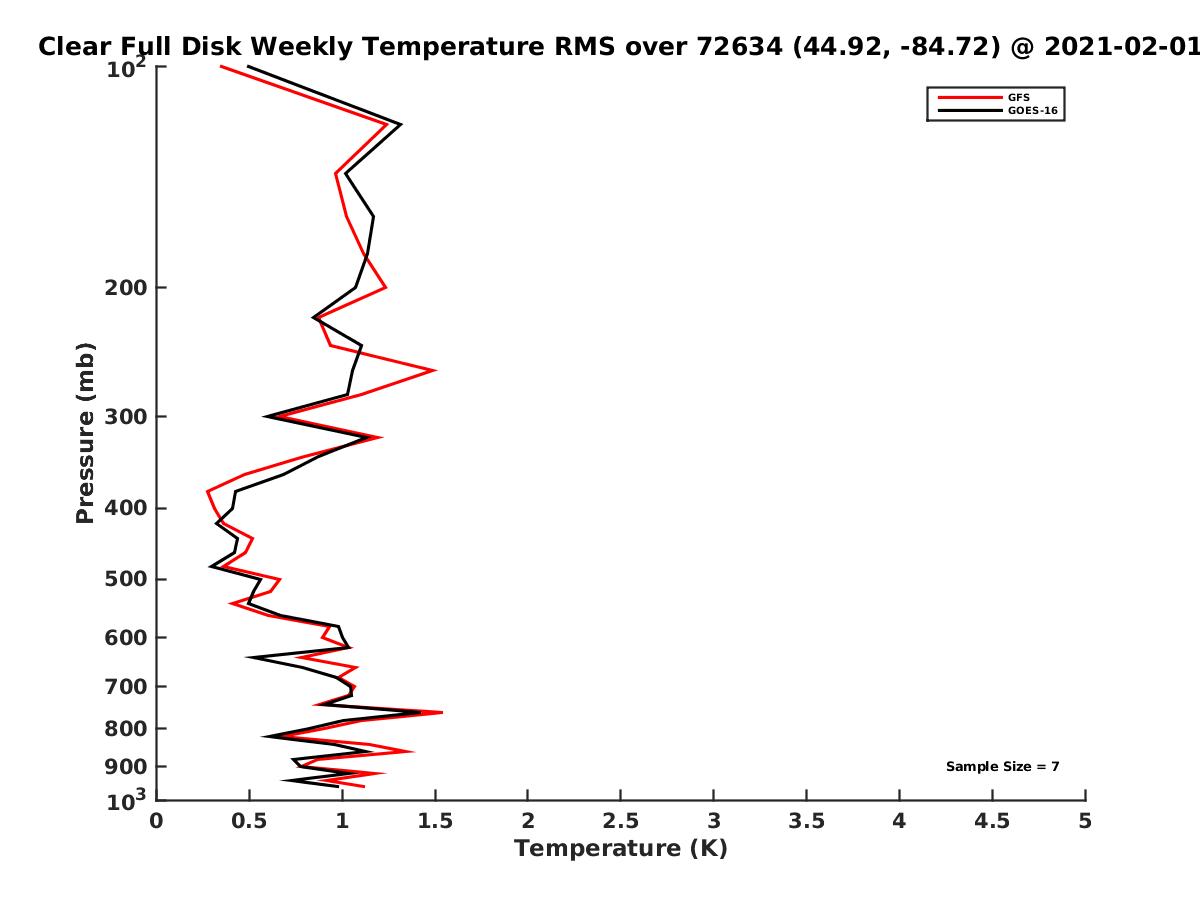 Clear Full Disk Weekly Temperature RMS over 72634 (44.92, -84.72) @ 2021-02-01

GFS
GOES-16

Pressure (mb)

$10^2$
200
300
400
500
600
700
800
900
$10^3$

Sample Size = 7

0
0.5
1
1.5
2
2.5
3
3.5
4
4.5
5
Temperature (K)